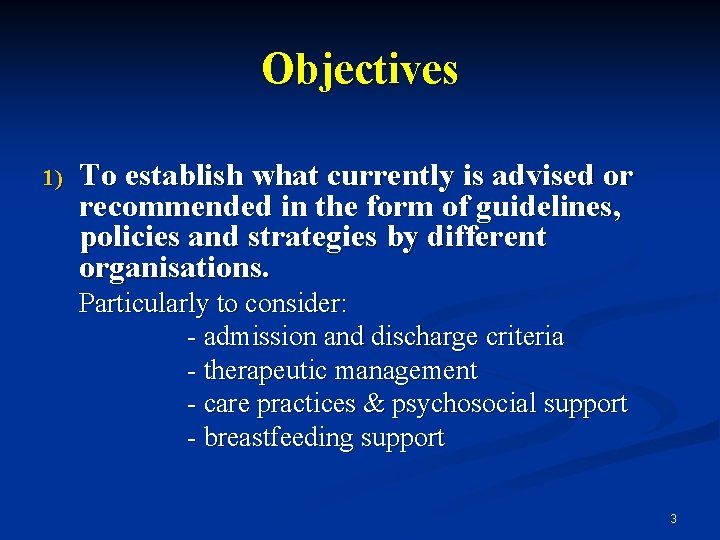 Objectives

1) To establish what currently is advised or recommended in the form of guidelines, policies and strategies by different organisations.

Particularly to consider:
- admission and discharge criteria
- therapeutic management
- care practices & psychosocial support
- breastfeeding support

3